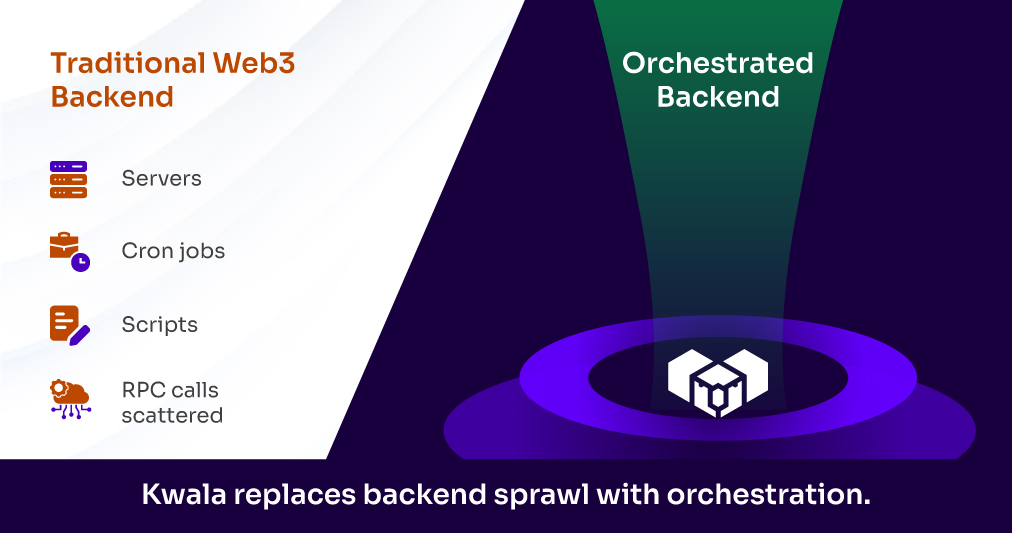 Traditional Web3 Backend

Servers

Cron jobs

Scripts

RPC calls scattered

Orchestrated Backend

Kwala replaces backend sprawl with orchestration.